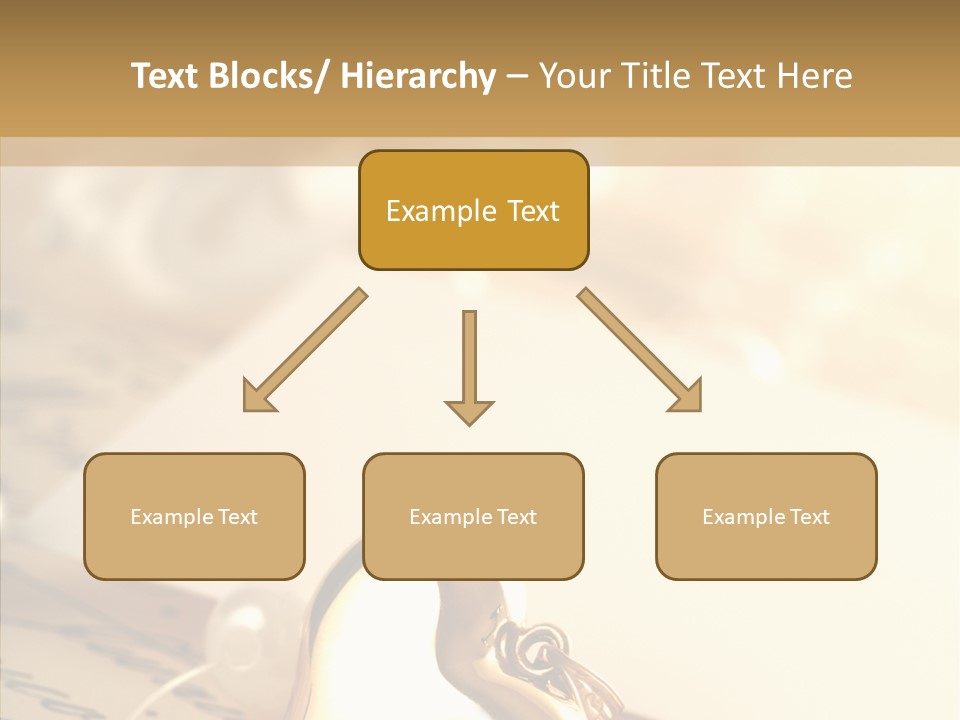 Text Blocks/ Hierarchy – Your Title Text Here

Example Text

Example Text

Example Text

Example Text